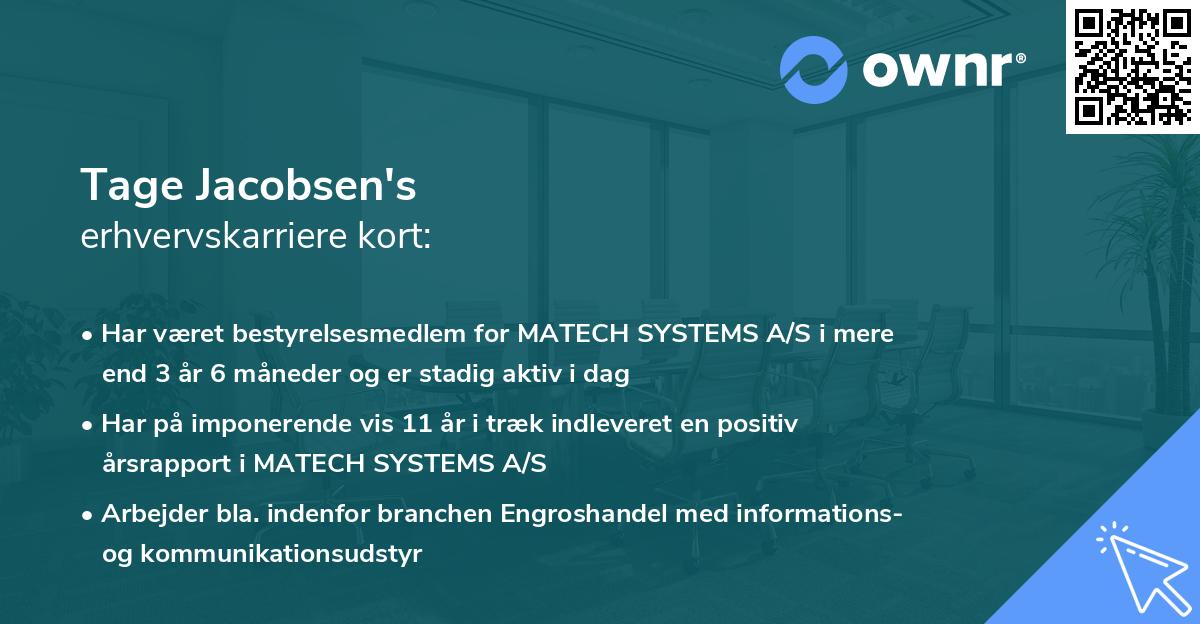 ownr®

Tage Jacobsen's
erhvervskarriere kort:

• Har været bestyrelsesmedlem for MATECH SYSTEMS A/S i mere end 3 år 6 måneder og er stadig aktiv i dag

• Har på imponerende vis 11 år i træk indleveret en positiv årsrapport i MATECH SYSTEMS A/S

• Arbejder bla. indenfor branchen Engroshandel med informations- og kommunikationsudstyr